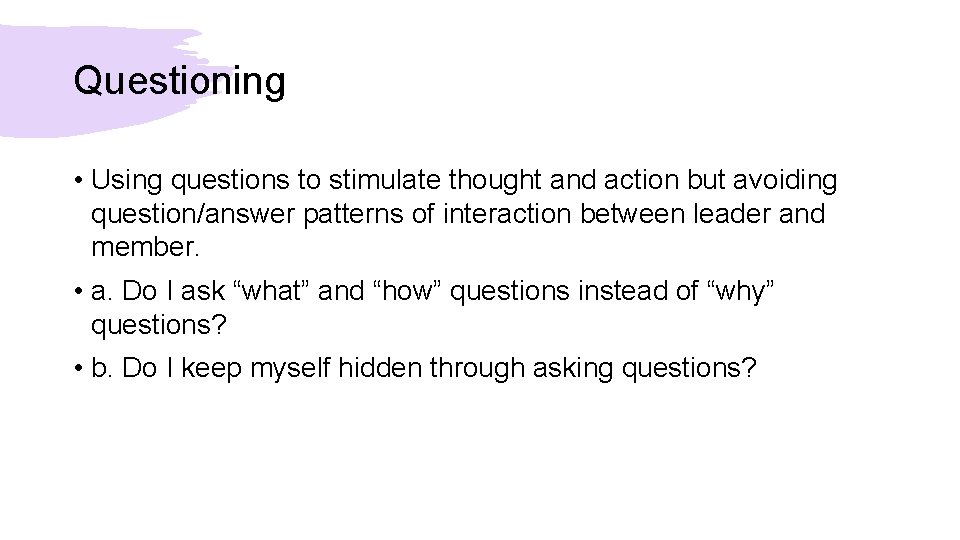 Questioning

• Using questions to stimulate thought and action but avoiding question/answer patterns of interaction between leader and member.

• a. Do I ask “what” and “how” questions instead of “why” questions?

• b. Do I keep myself hidden through asking questions?